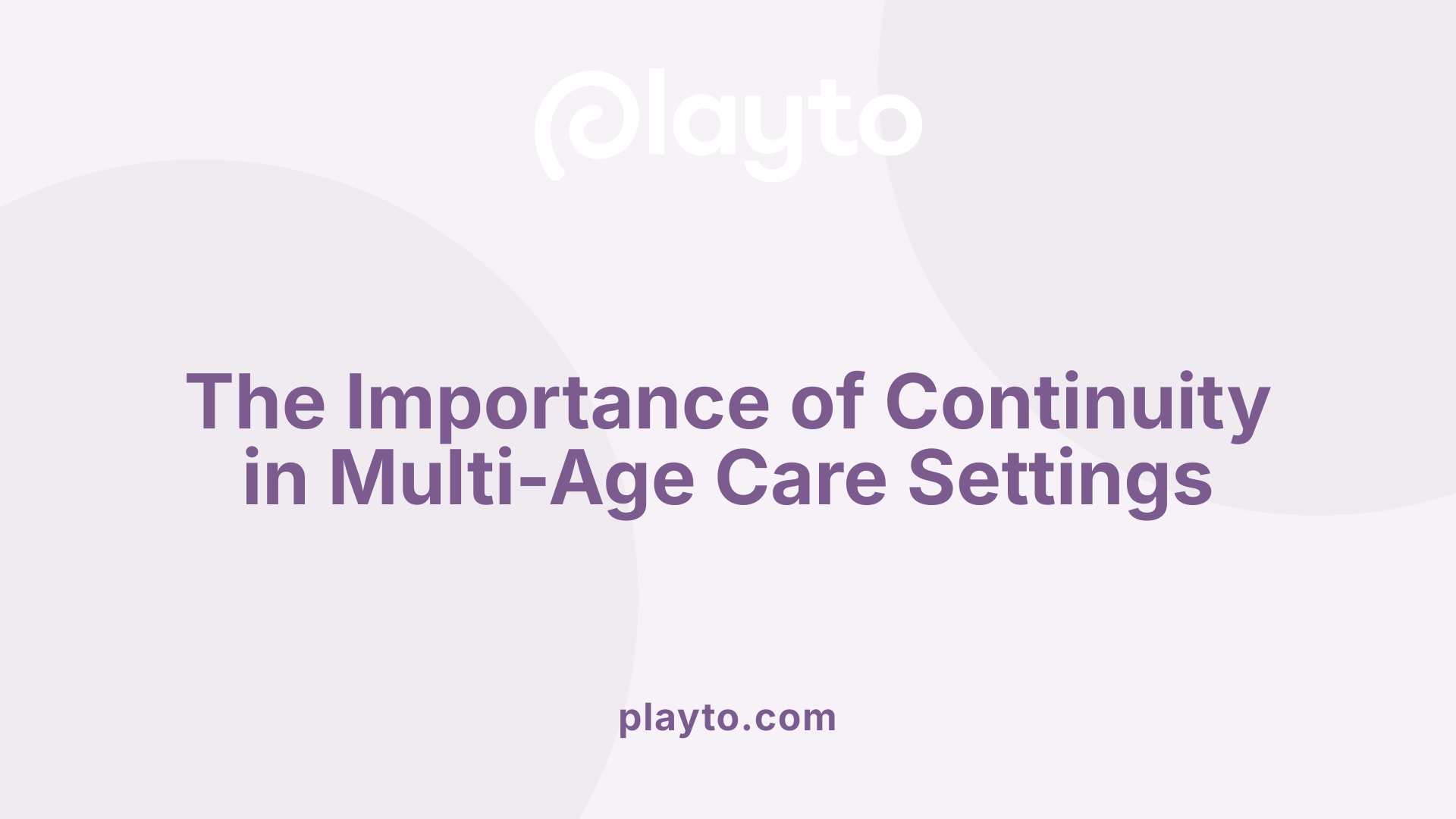 playto

The Importance of Continuity in Multi-Age Care Settings

playto.com